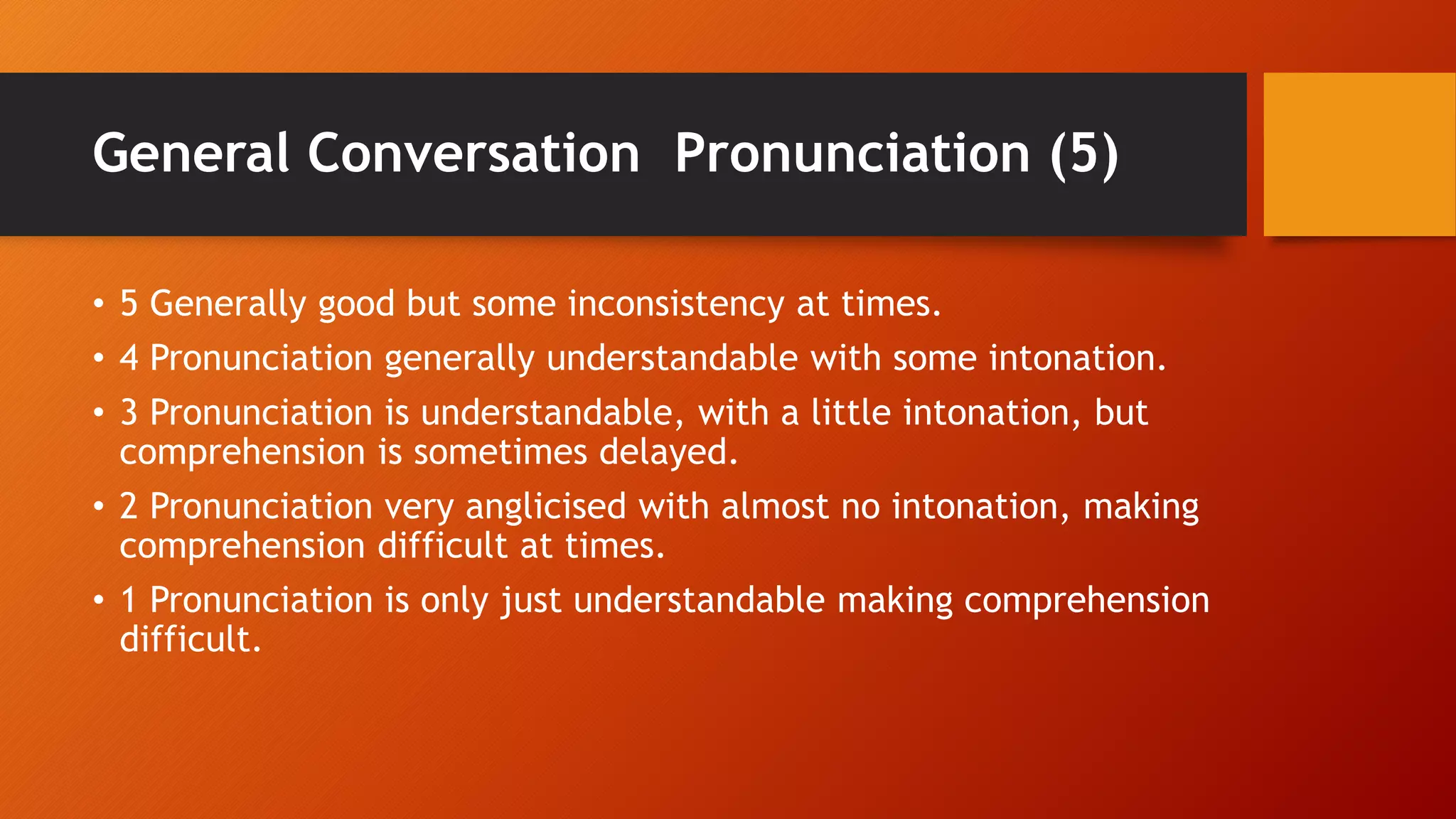 General Conversation  Pronunciation (5)

• 5 Generally good but some inconsistency at times.
• 4 Pronunciation generally understandable with some intonation.
• 3 Pronunciation is understandable, with a little intonation, but comprehension is sometimes delayed.
• 2 Pronunciation very anglicised with almost no intonation, making comprehension difficult at times.
• 1 Pronunciation is only just understandable making comprehension difficult.